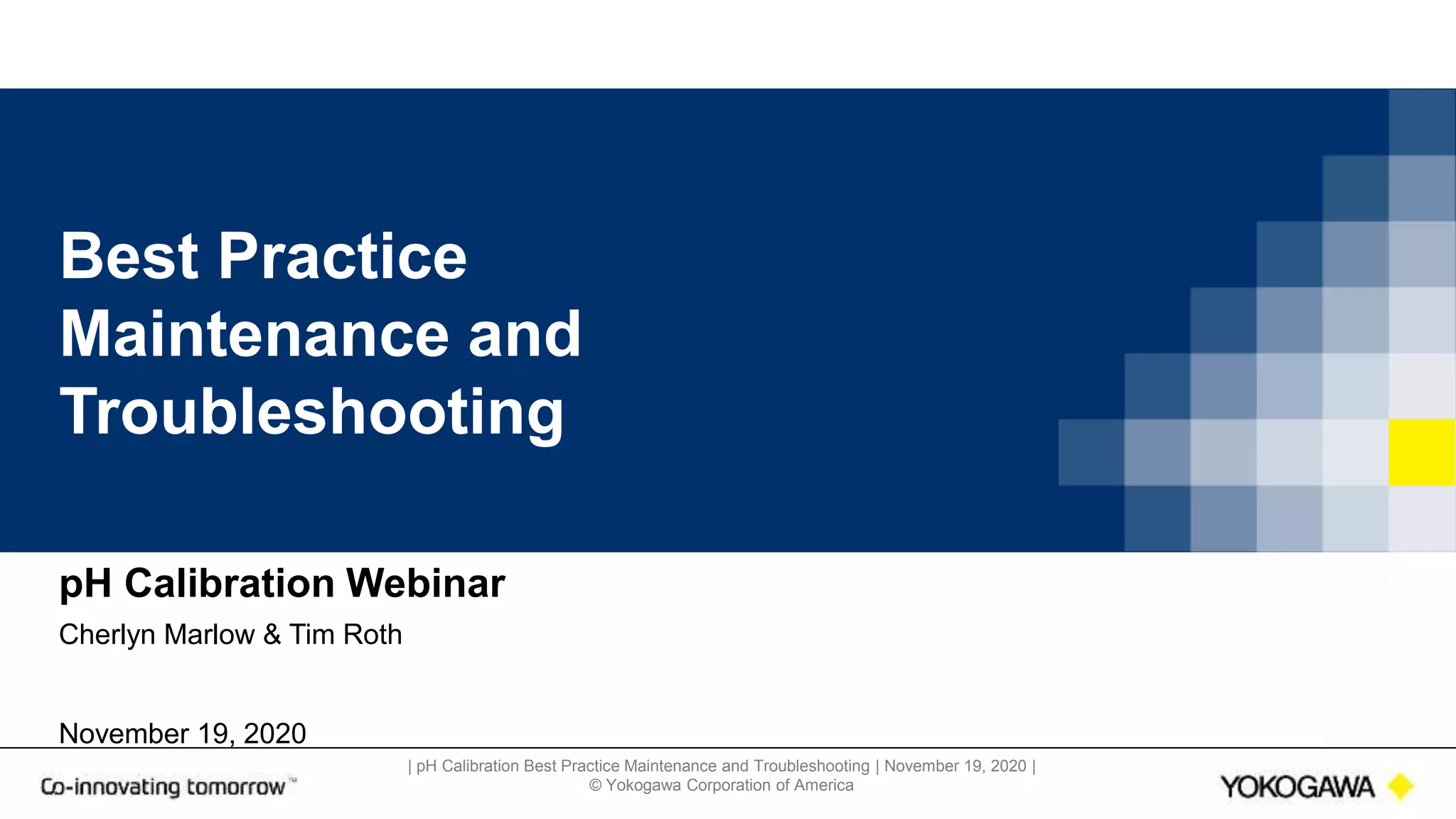 Best Practice Maintenance and Troubleshooting

pH Calibration Webinar

Cherlyn Marlow & Tim Roth

November 19, 2020

Co-innovating tomorrow™

| pH Calibration Best Practice Maintenance and Troubleshooting | November 19, 2020 | © Yokogawa Corporation of America

YOKOGAWA